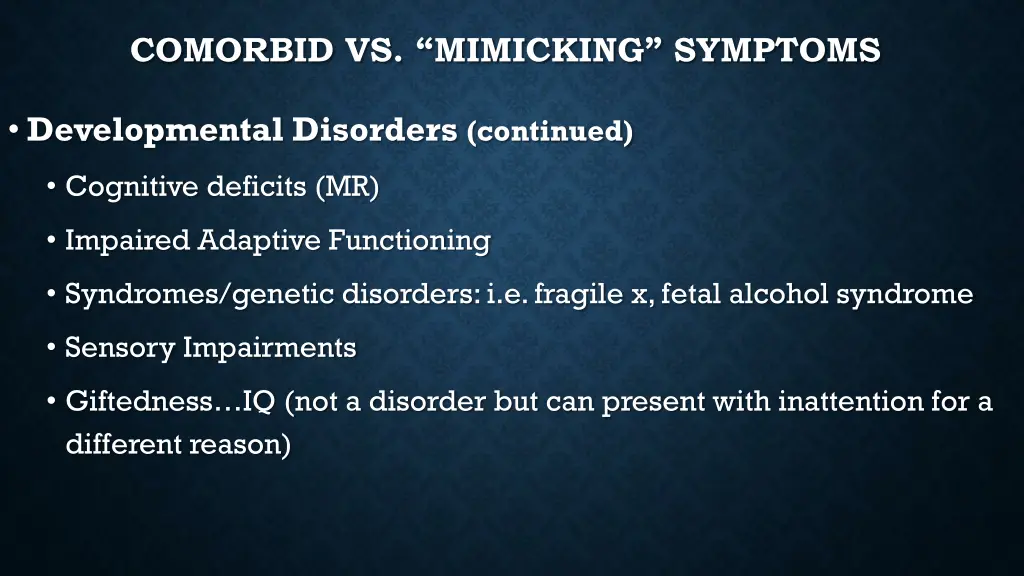 COMORBID VS. “MIMICKING” SYMPTOMS

• Developmental Disorders (continued)

• Cognitive deficits (MR)

• Impaired Adaptive Functioning

• Syndromes/genetic disorders: i.e. fragile x, fetal alcohol syndrome

• Sensory Impairments

• Giftedness…IQ (not a disorder but can present with inattention for a different reason)